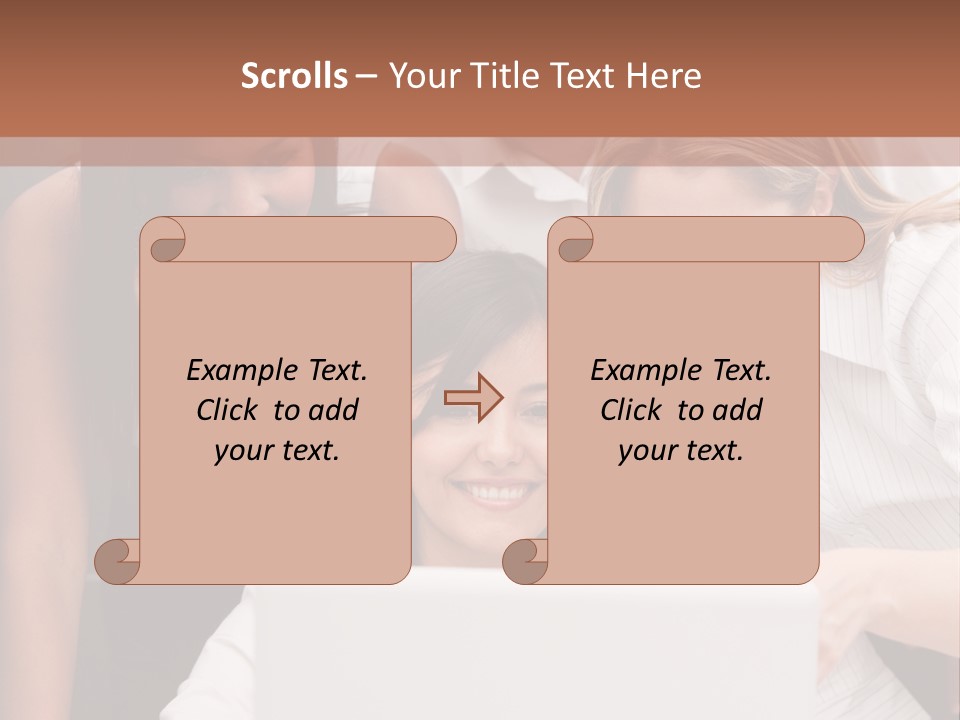 Scrolls – Your Title Text Here

Example Text. Click to add your text.

Example Text. Click to add your text.